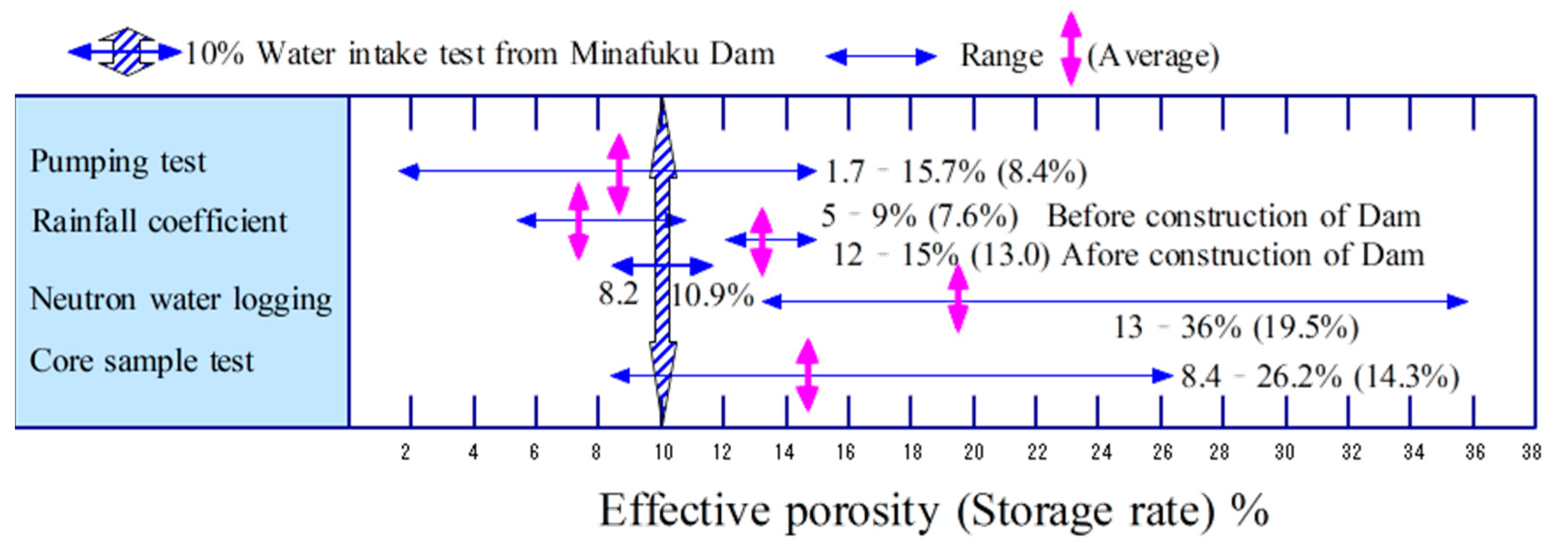 10% Water intake test from Minafuku Dam Range (Average)

Pumping test
Rainfall coefficient
Neutron water logging
Core sample test

1.7 - 15.7% (8.4%)
5 - 9% (7.6%) Before construction of Dam
12 - 15% (13.0) Afore construction of Dam
8.2 10.9%
13 - 36% (19.5%)
8.4 - 26.2% (14.3%)

2 4 6 8 10 12 14 16 18 20 22 24 26 28 30 32 34 36 38

Effective porosity (Storage rate) %